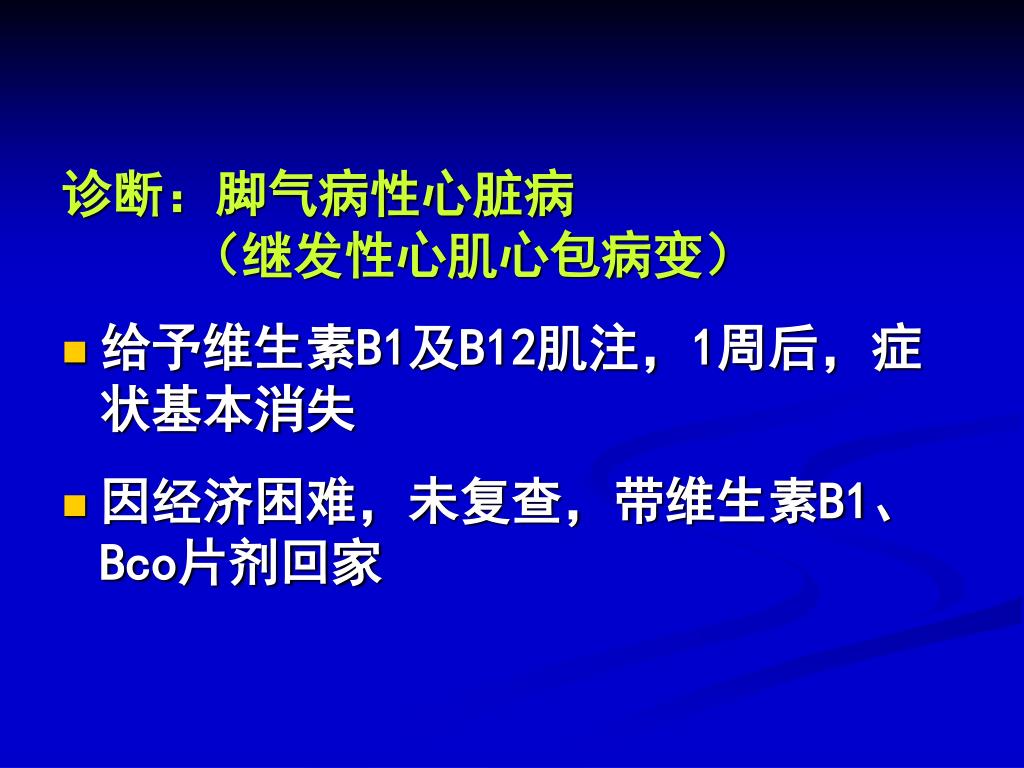 诊断：脚气病性心脏病
（继发性心肌心包病变）

给予维生素B1及B12肌注，1周后，症状基本消失

因经济困难，未复查，带维生素B1、Bco片剂回家